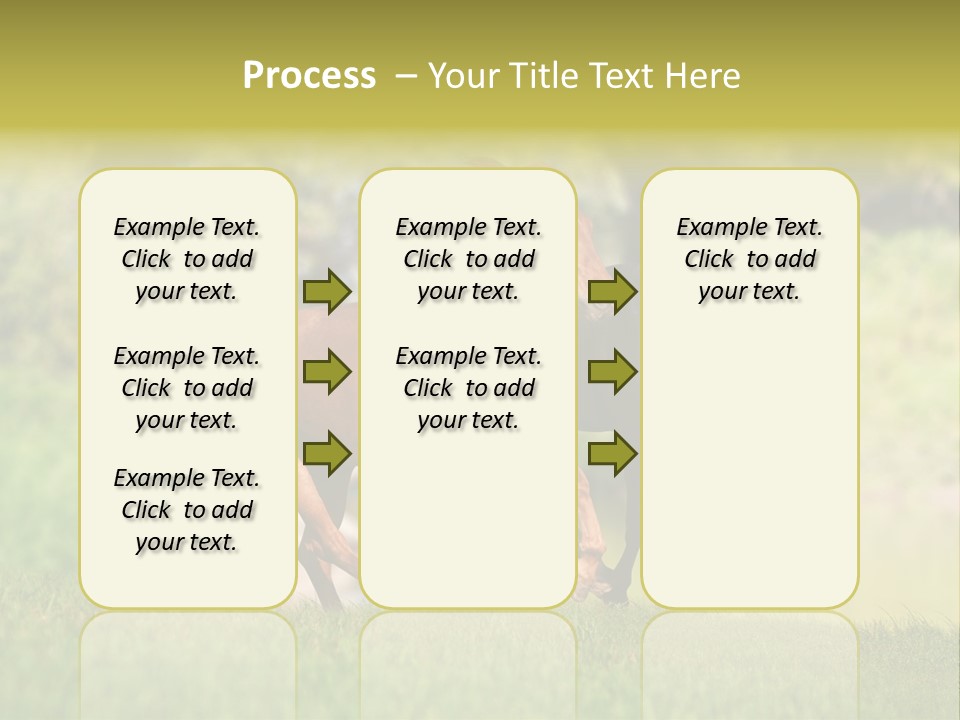 Process – Your Title Text Here

Example Text. Click to add your text.

Example Text. Click to add your text.

Example Text. Click to add your text.

Example Text. Click to add your text.

Example Text. Click to add your text.

Example Text. Click to add your text.